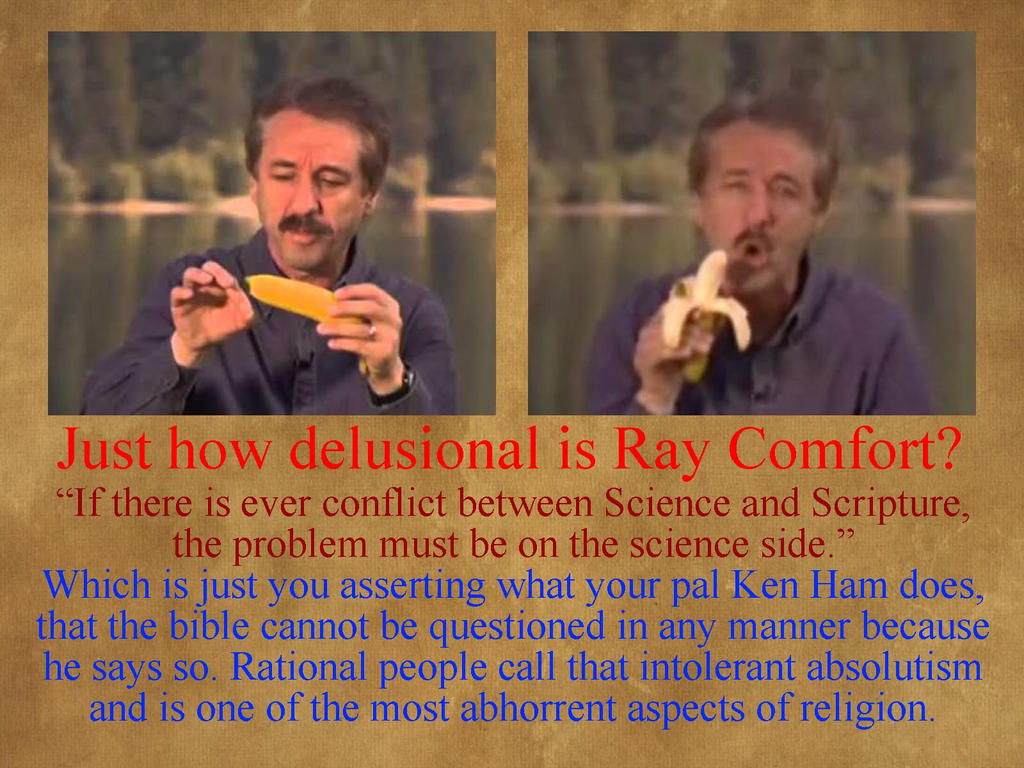 Just how delusional is Ray Comfort?

“If there is ever conflict between Science and Scripture, the problem must be on the science side.”

Which is just you asserting what your pal Ken Ham does, that the bible cannot be questioned in any manner because he says so. Rational people call that intolerant absolutism and is one of the most abhorrent aspects of religion.